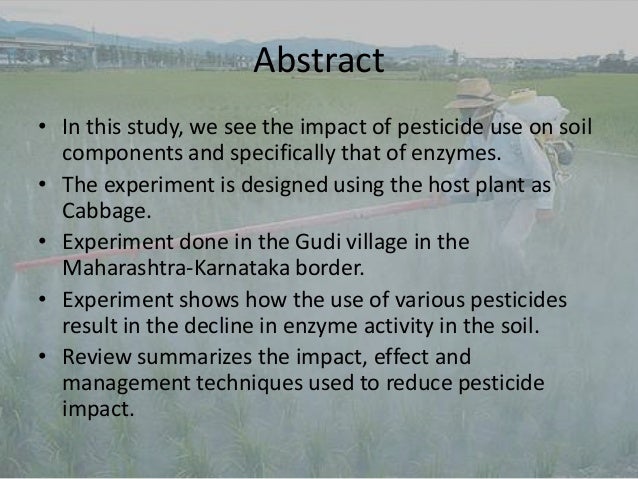 Abstract

• In this study, we see the impact of pesticide use on soil components and specifically that of enzymes.
• The experiment is designed using the host plant as Cabbage.
• Experiment done in the Gudi village in the Maharashtra-Karnataka border.
• Experiment shows how the use of various pesticides result in the decline in enzyme activity in the soil.
• Review summarizes the impact, effect and management techniques used to reduce pesticide impact.